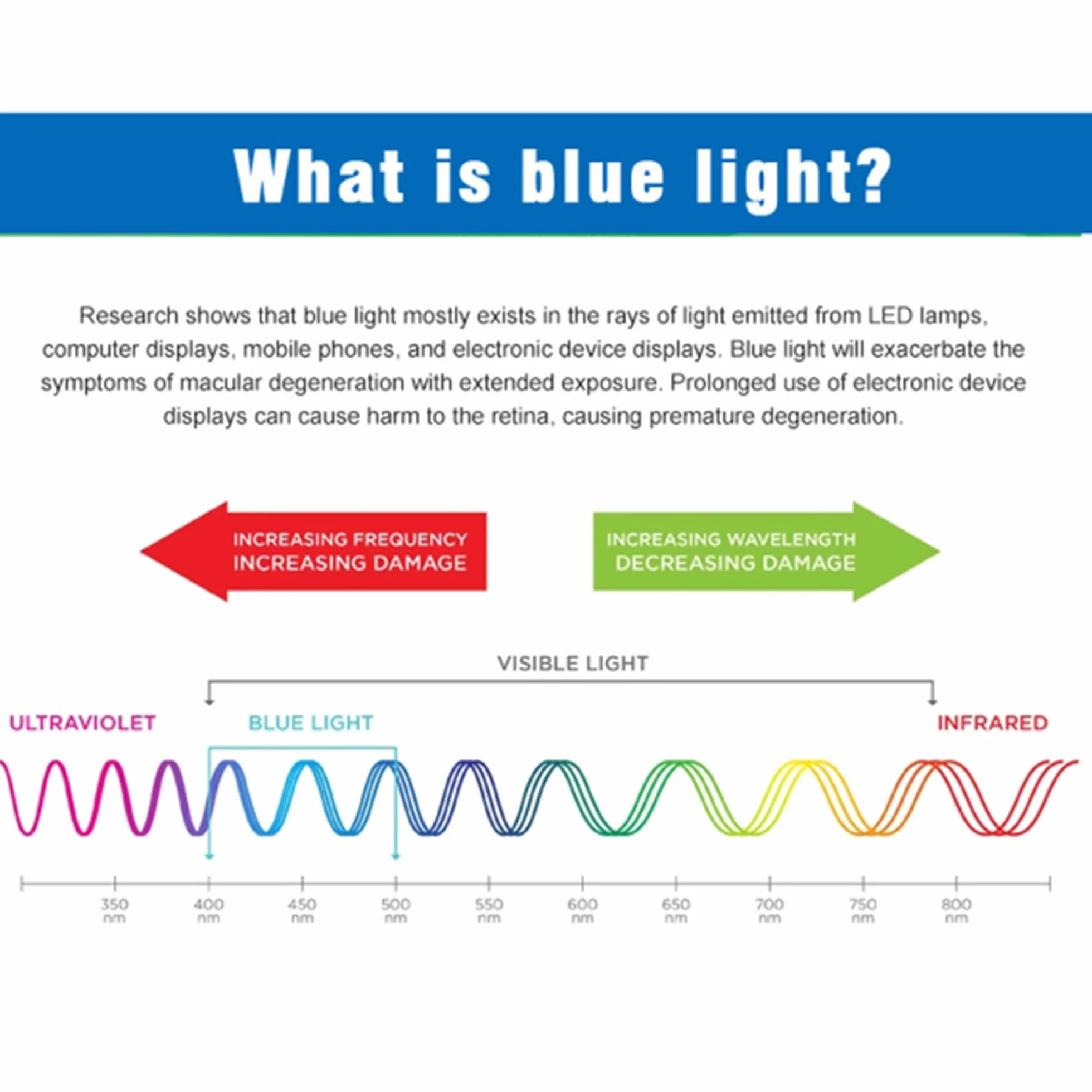 What is blue light?

Research shows that blue light mostly exists in the rays of light emitted from LED lamps, computer displays, mobile phones, and electronic device displays. Blue light will exacerbate the symptoms of macular degeneration with extended exposure. Prolonged use of electronic device displays can cause harm to the retina, causing premature degeneration.

INCREASING FREQUENCY
INCREASING DAMAGE

INCREASING WAVELENGTH
DECREASING DAMAGE

VISIBLE LIGHT

ULTRAVIOLET

BLUE LIGHT

INFRARED

350 nm
400 nm
450 nm
500 nm
550 nm
600 nm
650 nm
700 nm
750 nm
800 nm